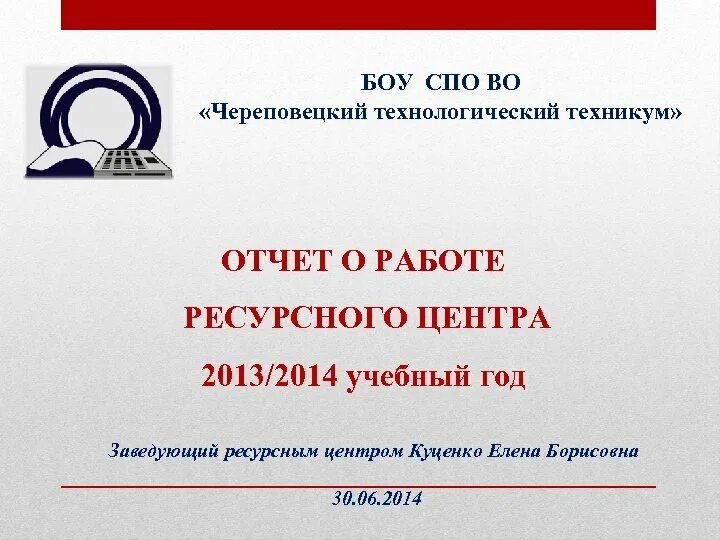 БОУ СПО ВО
«Череповецкий технологический техникум»

ОТЧЕТ О РАБОТЕ
РЕСУРСНОГО ЦЕНТРА
2013/2014 учебный год

Заведующий ресурсным центром Куценко Елена Борисовна

30.06.2014